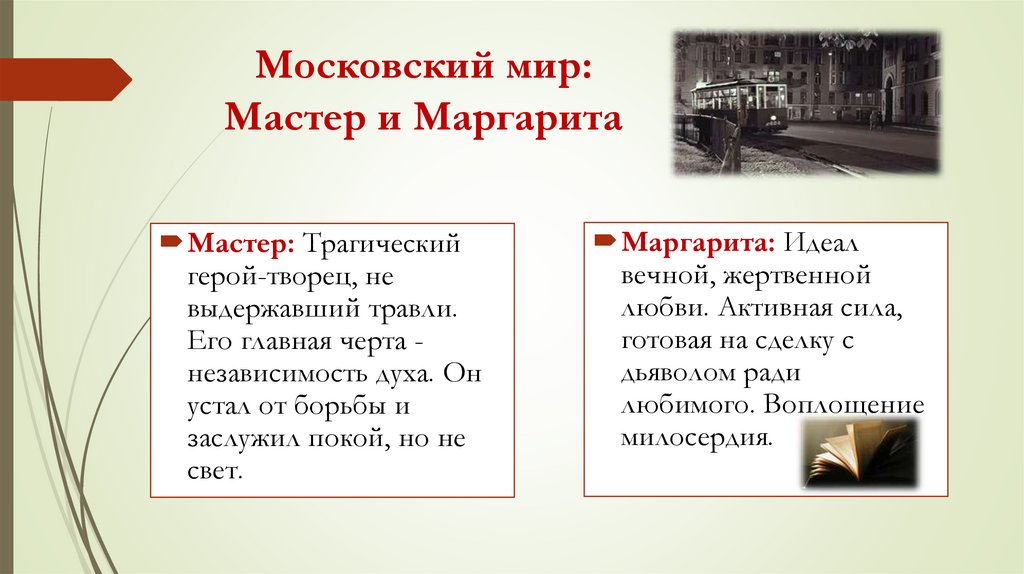 Московский мир: Мастер и Маргарита

Мастер: Трагический герой-творец, не выдержавший травли. Его главная черта - независимость духа. Он устал от борьбы и заслужил покой, но не свет.

Маргарита: Идеал вечной, жертвенной любви. Активная сила, готовая на сделку с дьяволом ради любимого. Воплощение милосердия.